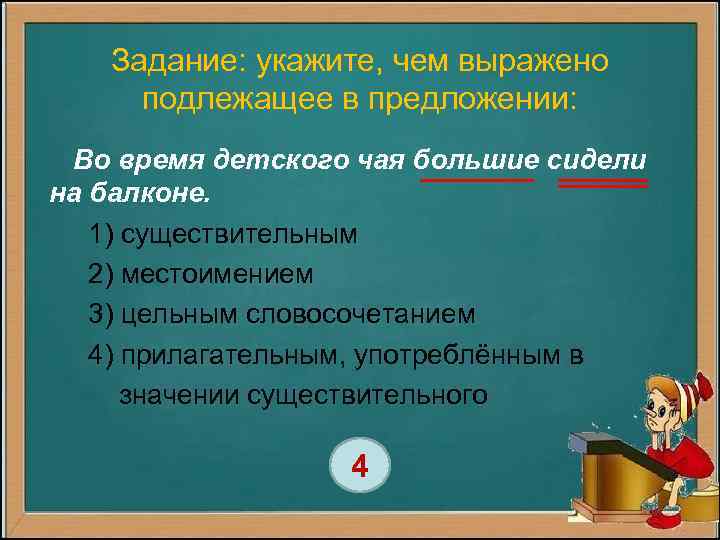 Задание: укажите, чем выражено подлежащее в предложении:

Во время детского чая большие сидели на балконе.

1) существительным

2) местоимением

3) цельным словосочетанием

4) прилагательным, употреблённым в значении существительного

4